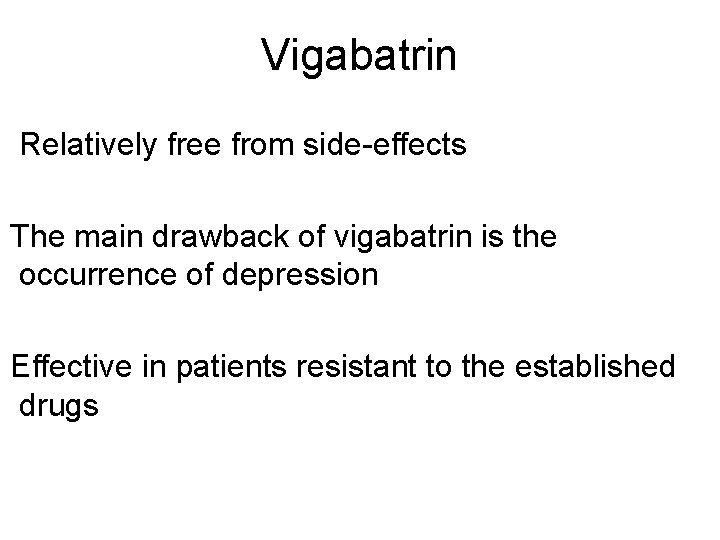 Vigabatrin

Relatively free from side-effects

The main drawback of vigabatrin is the occurrence of depression

Effective in patients resistant to the established drugs